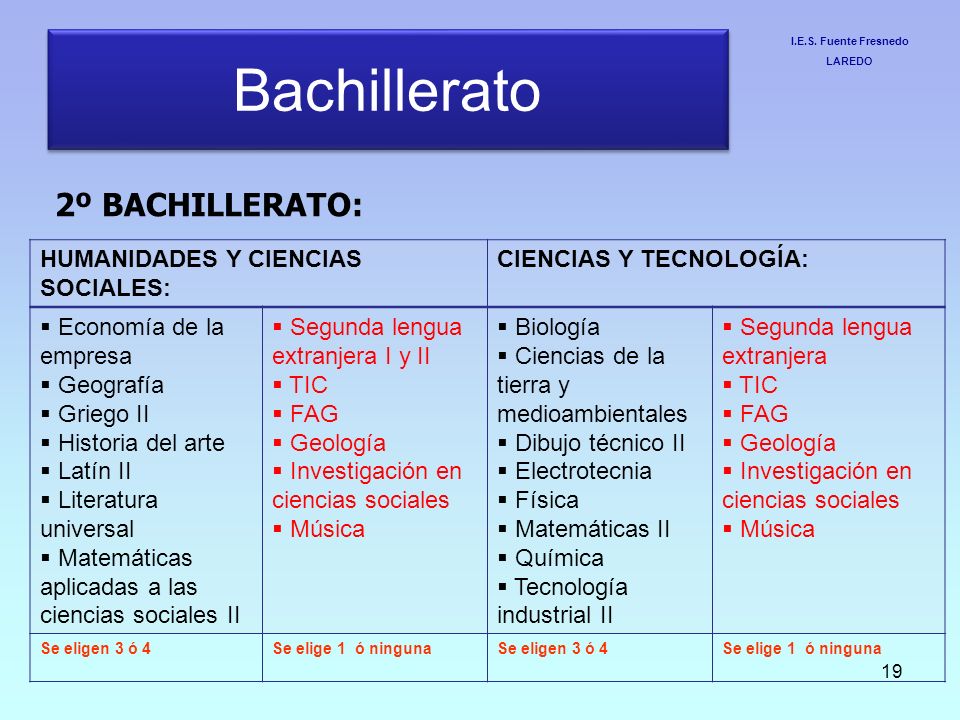 Bachillerato

I.E.S. Fuente Fresnedo
LAREDO

2º BACHILLERATO:

| HUMANIDADES Y CIENCIAS SOCIALES: | | CIENCIAS Y TECNOLOGÍA: | |
|---|---|---|---|
| ▪ Economía de la empresa ▪ Geografía ▪ Griego II ▪ Historia del arte ▪ Latín II ▪ Literatura universal ▪ Matemáticas aplicadas a las ciencias sociales II | ▪ Segunda lengua extranjera I y II ▪ TIC ▪ FAG ▪ Geología ▪ Investigación en ciencias sociales ▪ Música | ▪ Biología ▪ Ciencias de la tierra y medioambientales ▪ Dibujo técnico II ▪ Electrotecnia ▪ Física ▪ Matemáticas II ▪ Química ▪ Tecnología industrial II | ▪ Segunda lengua extranjera ▪ TIC ▪ FAG ▪ Geología ▪ Investigación en ciencias sociales ▪ Música |
| Se eligen 3 ó 4 | Se elige 1 ó ninguna | Se eligen 3 ó 4 | Se elige 1 ó ninguna |

19